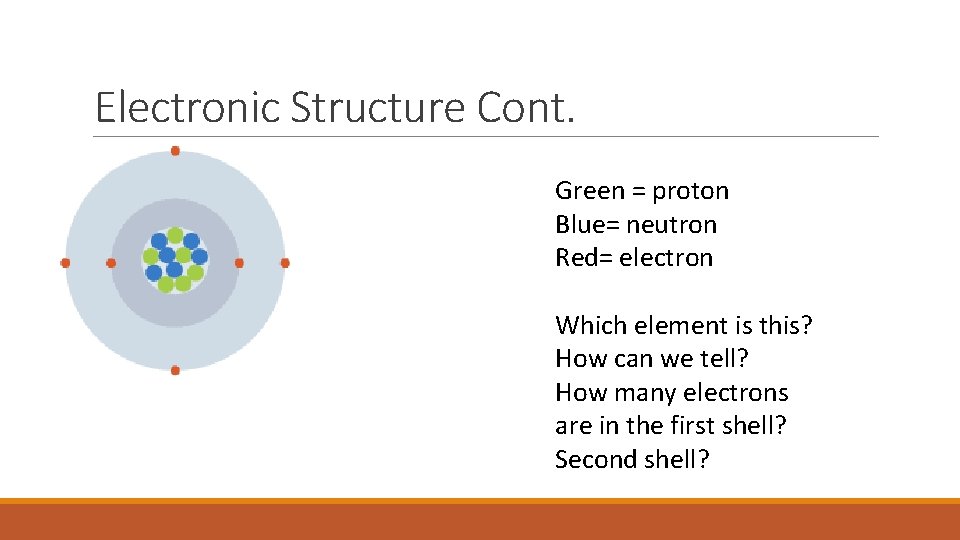 Electronic Structure Cont.

Green = proton
Blue= neutron
Red= electron

Which element is this?
How can we tell?
How many electrons are in the first shell?
Second shell?